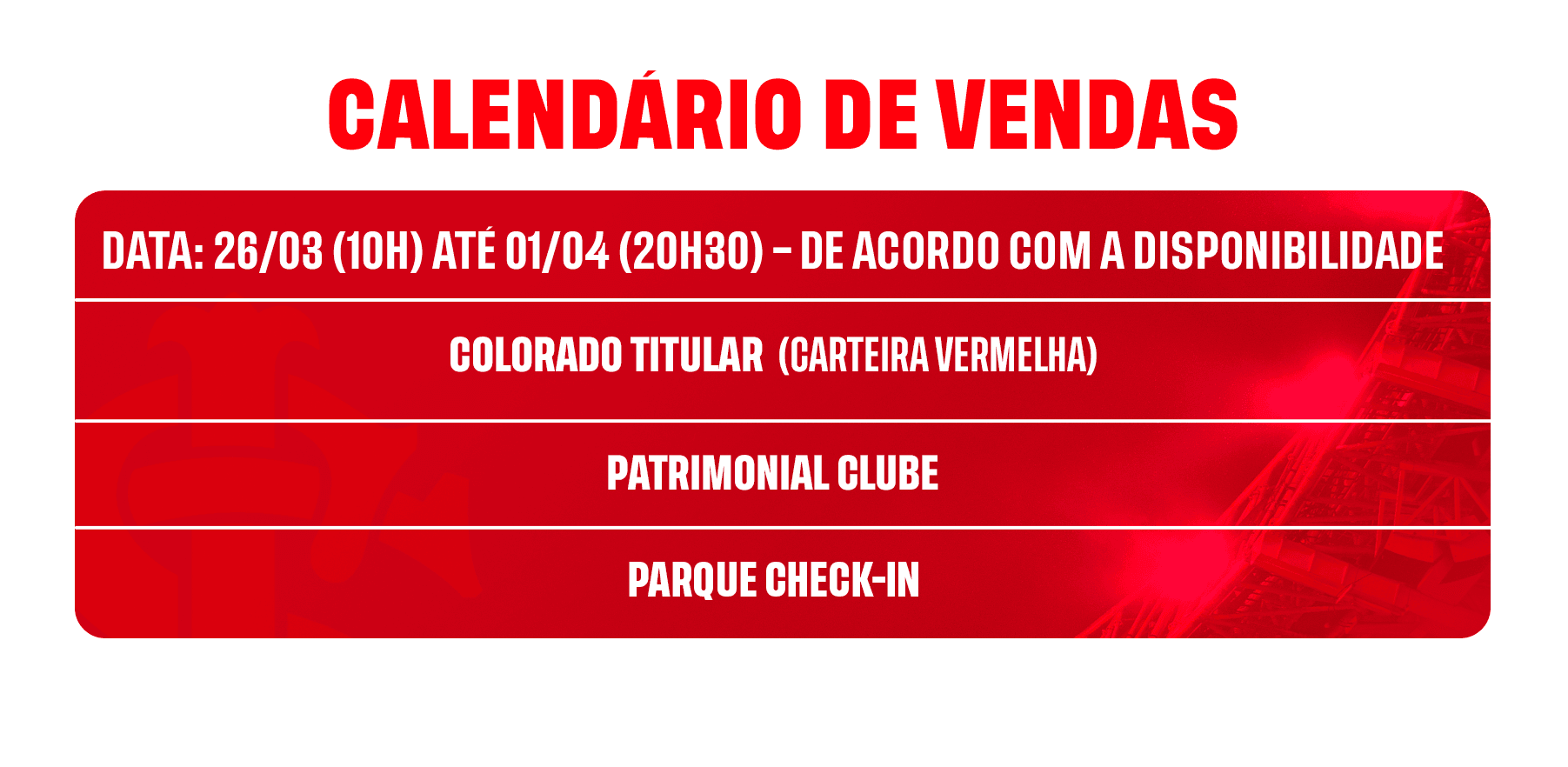 CALENDÁRIO DE VENDAS

DATA: 26/03 (10H) ATÉ 01/04 (20H30) - DE ACORDO COM A DISPONIBILIDADE

COLORADO TITULAR (CARTEIRA VERMELHA)

PATRIMONIAL CLUBE

PARQUE CHECK-IN